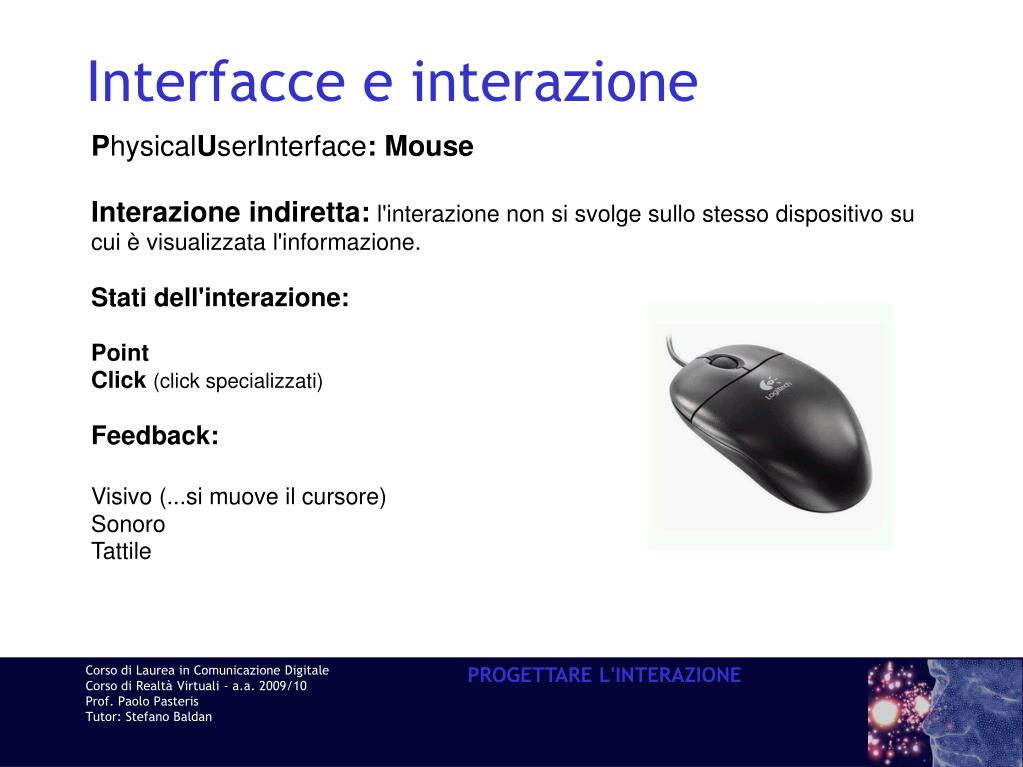 Interfacce e interazione

PhysicalUserInterface: Mouse

Interazione indiretta: l'interazione non si svolge sullo stesso dispositivo su cui è visualizzata l'informazione.

Stati dell'interazione:

Point
Click (click specializzati)

Feedback:

Visivo (...si muove il cursore)
Sonoro
Tattile

Logitech

Corso di Laurea in Comunicazione Digitale
Corso di Realtà Virtuali - a.a. 2009/10
Prof. Paolo Pasteris
Tutor: Stefano Baldan

PROGETTARE L'INTERAZIONE